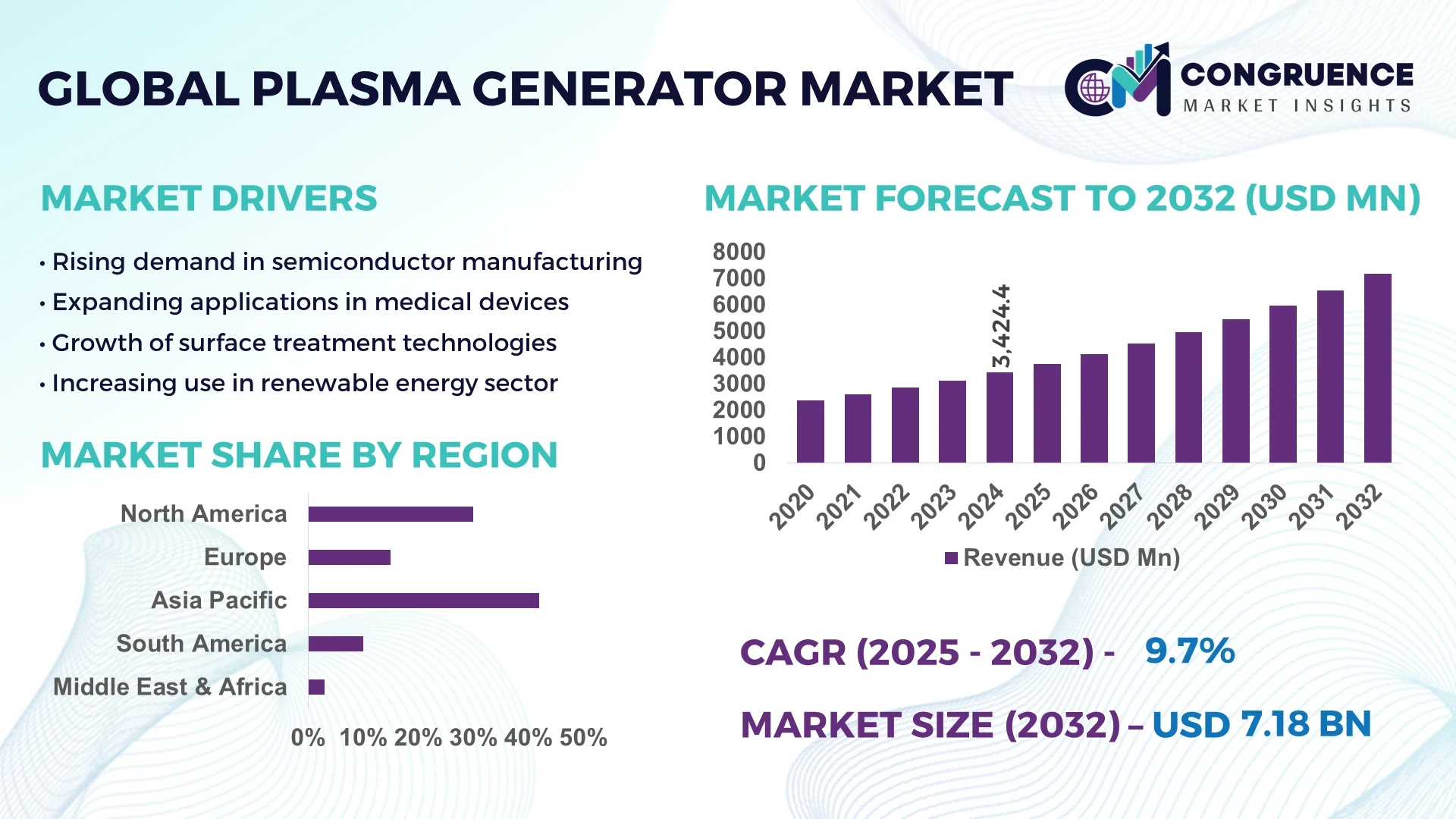 GLOBAL PLASMA GENERATOR MARKET

CM CONGRUENCE MARKET INSIGHTS

MARKET DRIVERS

• Rising demand in semiconductor manufacturing
• Expanding applications in medical devices
• Growth of surface treatment technologies
• Increasing use in renewable energy sector

MARKET SHARE BY REGION

North America
Europe
Asia Pacific
South America
Middle East & Africa

0% 10% 20% 30% 40% 50%

MARKET FORECAST TO 2032 (USD MN)

8000
7000
6000
5000
4000
3000
2000
1000
0

3,424.4

2020 2021 2022 2023 2024 2025 2026 2027 2028 2029 2030 2031 2032

Revenue (USD Mn)

CAGR (2025 - 2032) - 9.7%

MARKET SIZE (2032) – USD 7.18 BN